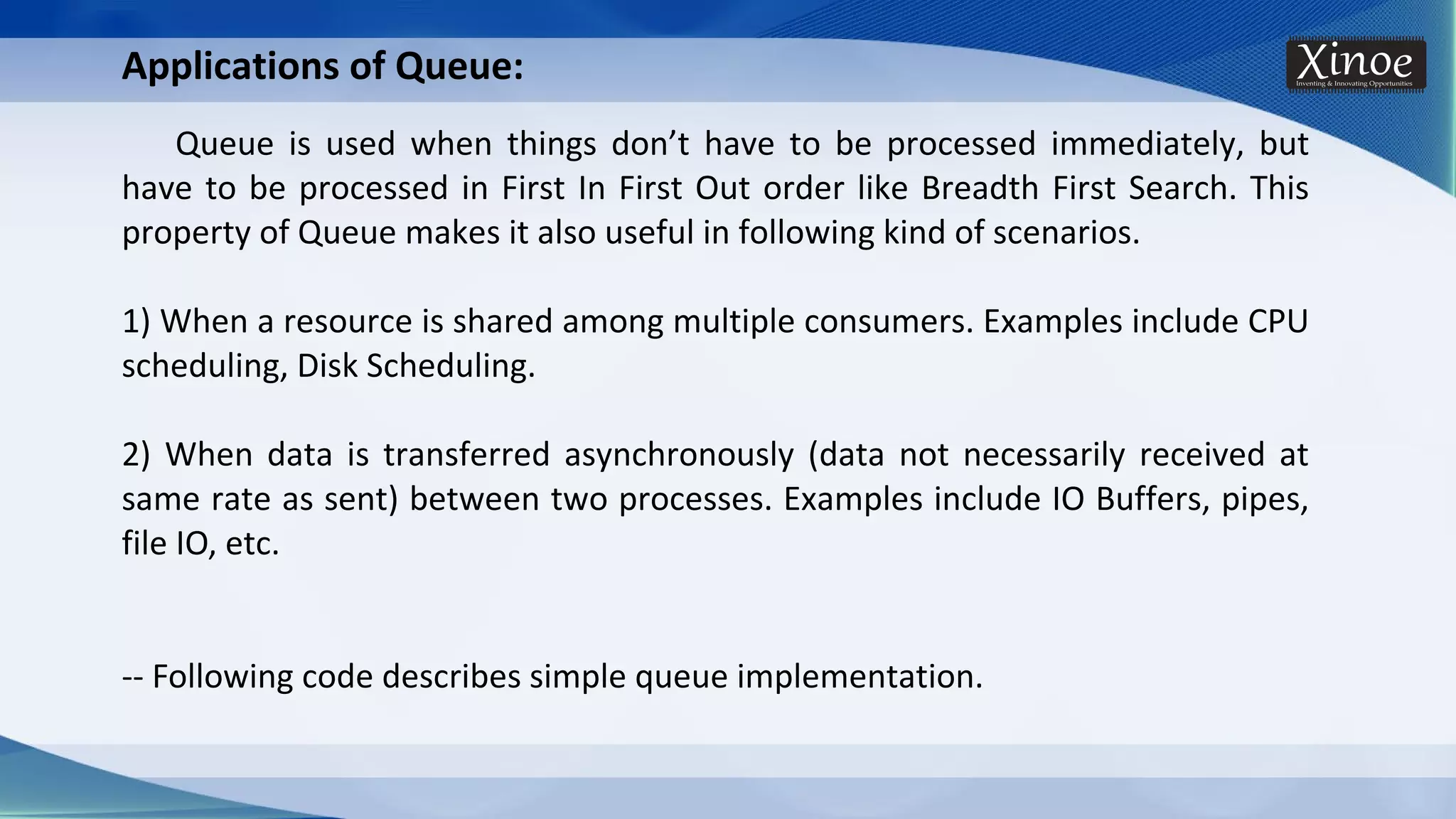 Applications of Queue:

Xinoe
Inventing & Innovating Opportunities

Queue is used when things don’t have to be processed immediately, but have to be processed in First In First Out order like Breadth First Search. This property of Queue makes it also useful in following kind of scenarios.

1) When a resource is shared among multiple consumers. Examples include CPU scheduling, Disk Scheduling.

2) When data is transferred asynchronously (data not necessarily received at same rate as sent) between two processes. Examples include IO Buffers, pipes, file IO, etc.

-- Following code describes simple queue implementation.